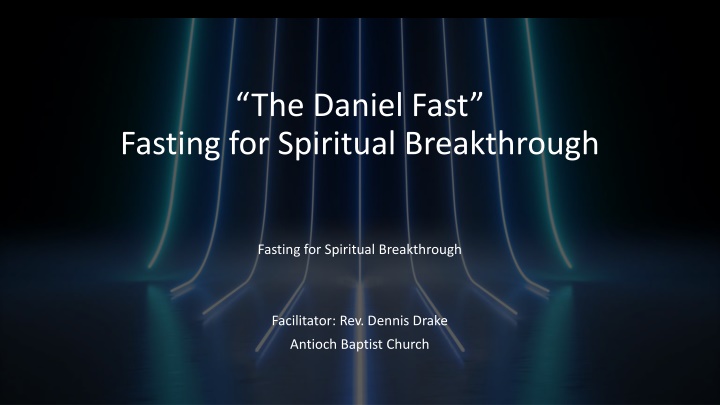 “The Daniel Fast”
Fasting for Spiritual Breakthrough

Fasting for Spiritual Breakthrough

Facilitator: Rev. Dennis Drake
Antioch Baptist Church